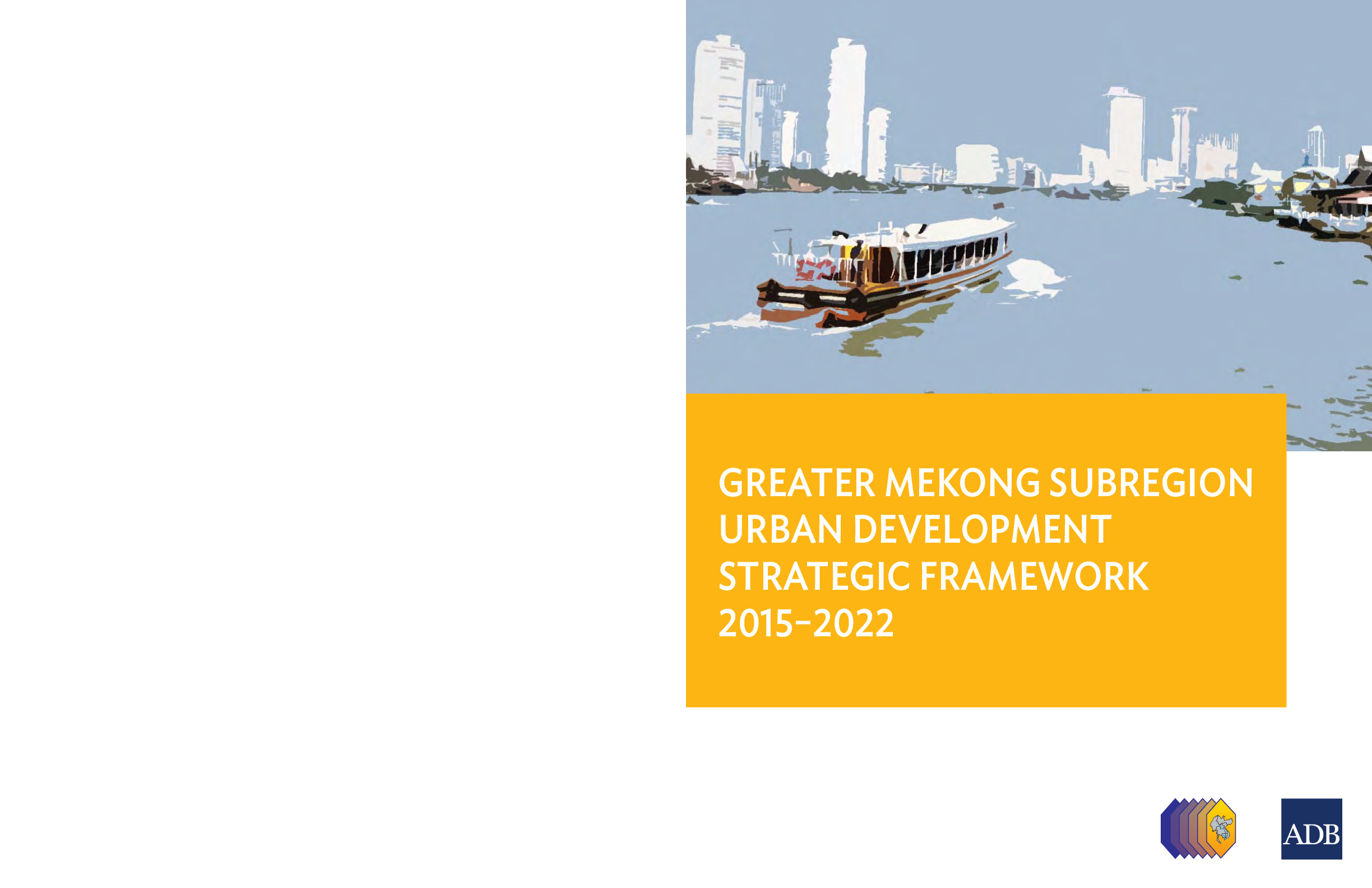 GREATER MEKONG SUBREGION URBAN DEVELOPMENT STRATEGIC FRAMEWORK 2015–2022

ADB